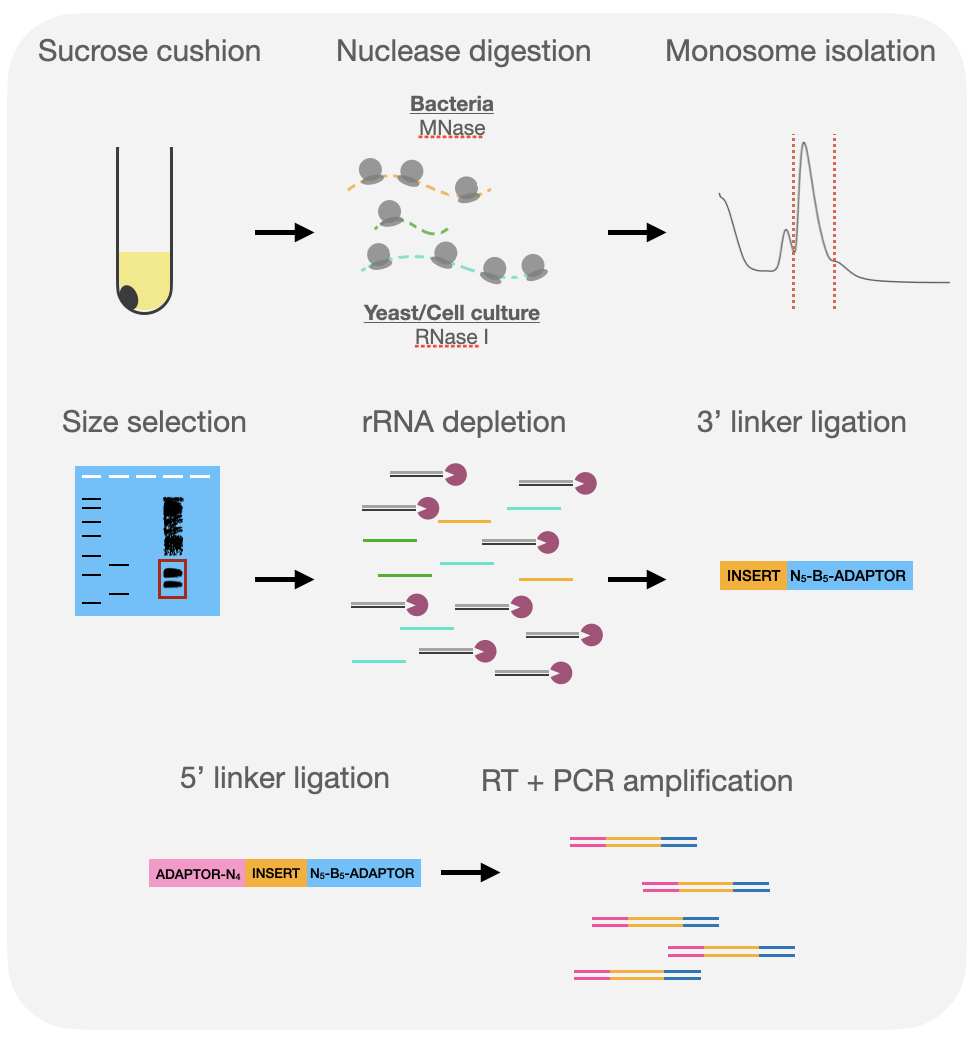 Sucrose cushion

Nuclease digestion

Monosome isolation

Bacteria
MNase

Yeast/Cell culture
RNase I

Size selection

rRNA depletion

3' linker ligation

INSERT $N_5$-$B_5$-ADAPTOR

5' linker ligation

RT + PCR amplification

ADAPTOR-$N_4$ INSERT $N_5$-$B_5$-ADAPTOR